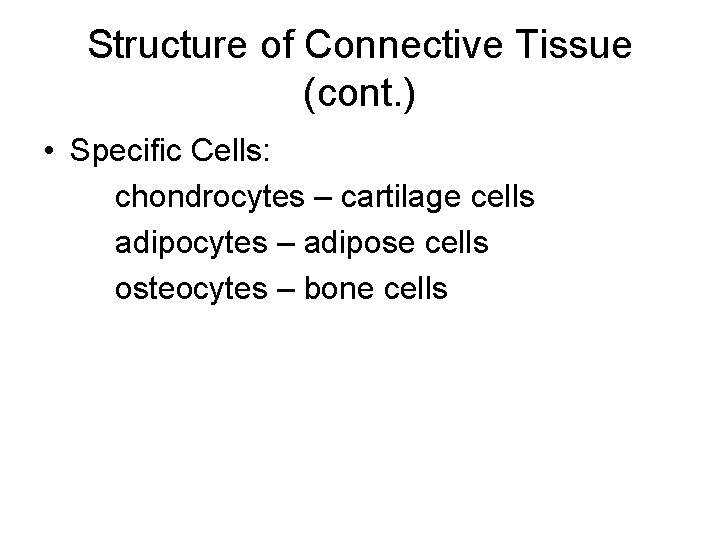 Structure of Connective Tissue (cont.)

• Specific Cells:

chondrocytes – cartilage cells

adipocytes – adipose cells

osteocytes – bone cells